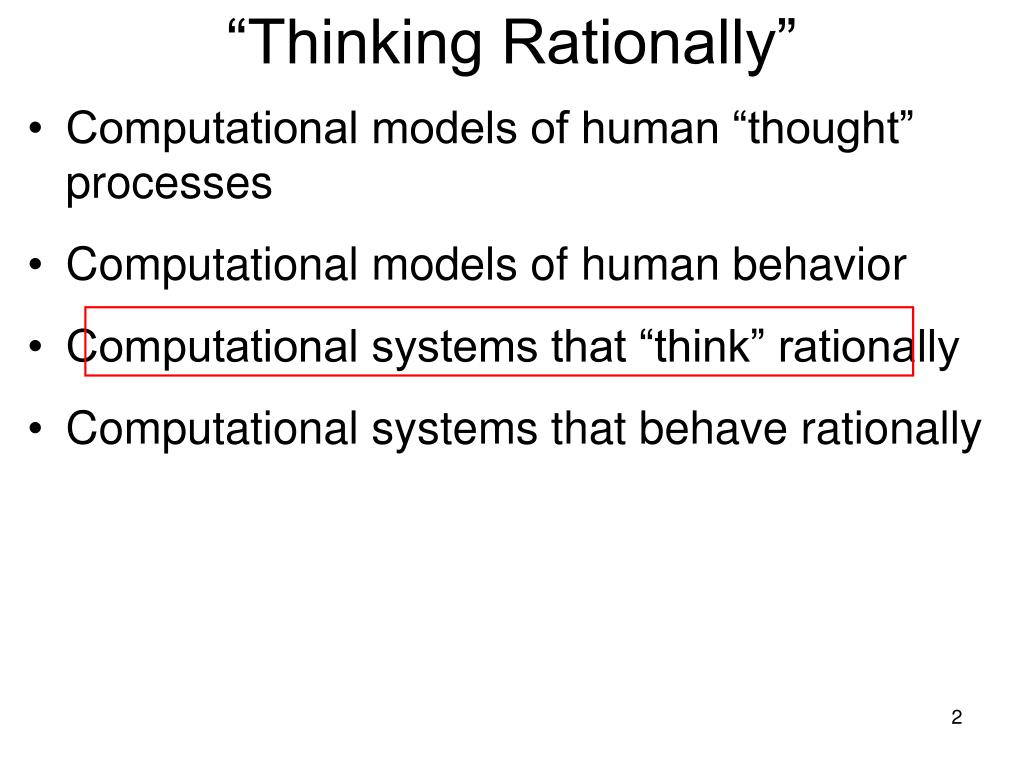 “Thinking Rationally”

• Computational models of human “thought” processes

• Computational models of human behavior

• Computational systems that “think” rationally

• Computational systems that behave rationally

2